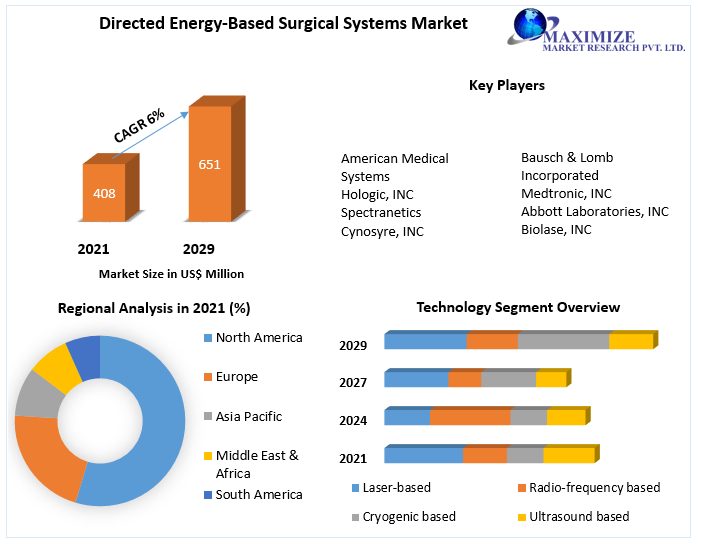 Directed Energy-Based Surgical Systems Market

MAXIMIZE
MARKET RESEARCH PVT. LTD.

CAGR 6%

408

651

2021

2029

Market Size in US$ Million

Key Players

American Medical Systems
Hologic, INC
Spectranetics
Cynosyre, INC

Bausch & Lomb Incorporated
Medtronic, INC
Abbott Laboratories, INC
Biolase, INC

Regional Analysis in 2021 (%)

North America
Europe
Asia Pacific
Middle East & Africa
South America

Technology Segment Overview

2029
2027
2024
2021

Laser-based
Radio-frequency based
Cryogenic based
Ultrasound based